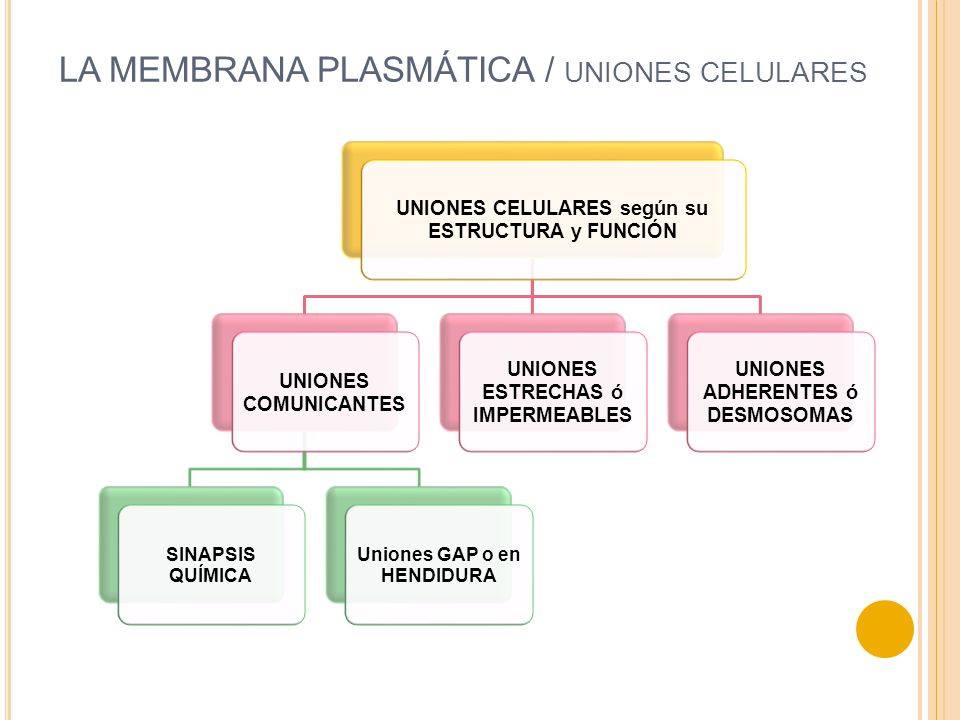 LA MEMBRANA PLASMÁTICA / UNIONES CELULARES

UNIONES CELULARES según su ESTRUCTURA y FUNCIÓN

UNIONES COMUNICANTES

UNIONES ESTRECHAS ó IMPERMEABLES

UNIONES ADHERENTES ó DESMOSOMAS

SINAPSIS QUÍMICA

Uniones GAP o en HENDIDURA